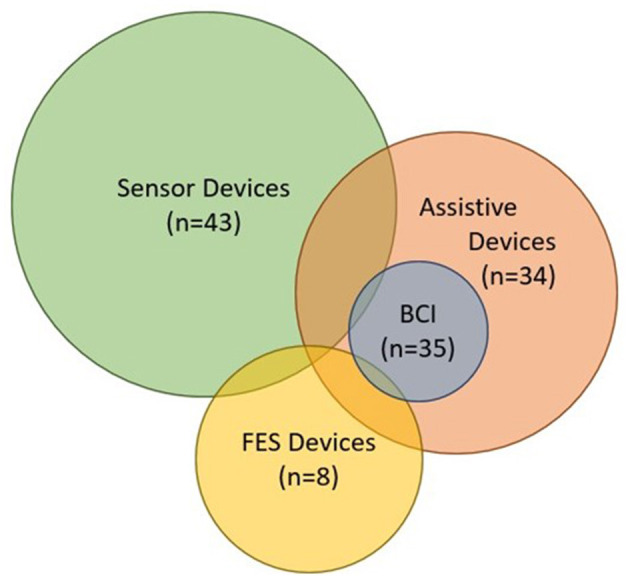 Sensor Devices
(n=43)

Assistive Devices
(n=34)

BCI
(n=35)

FES Devices
(n=8)